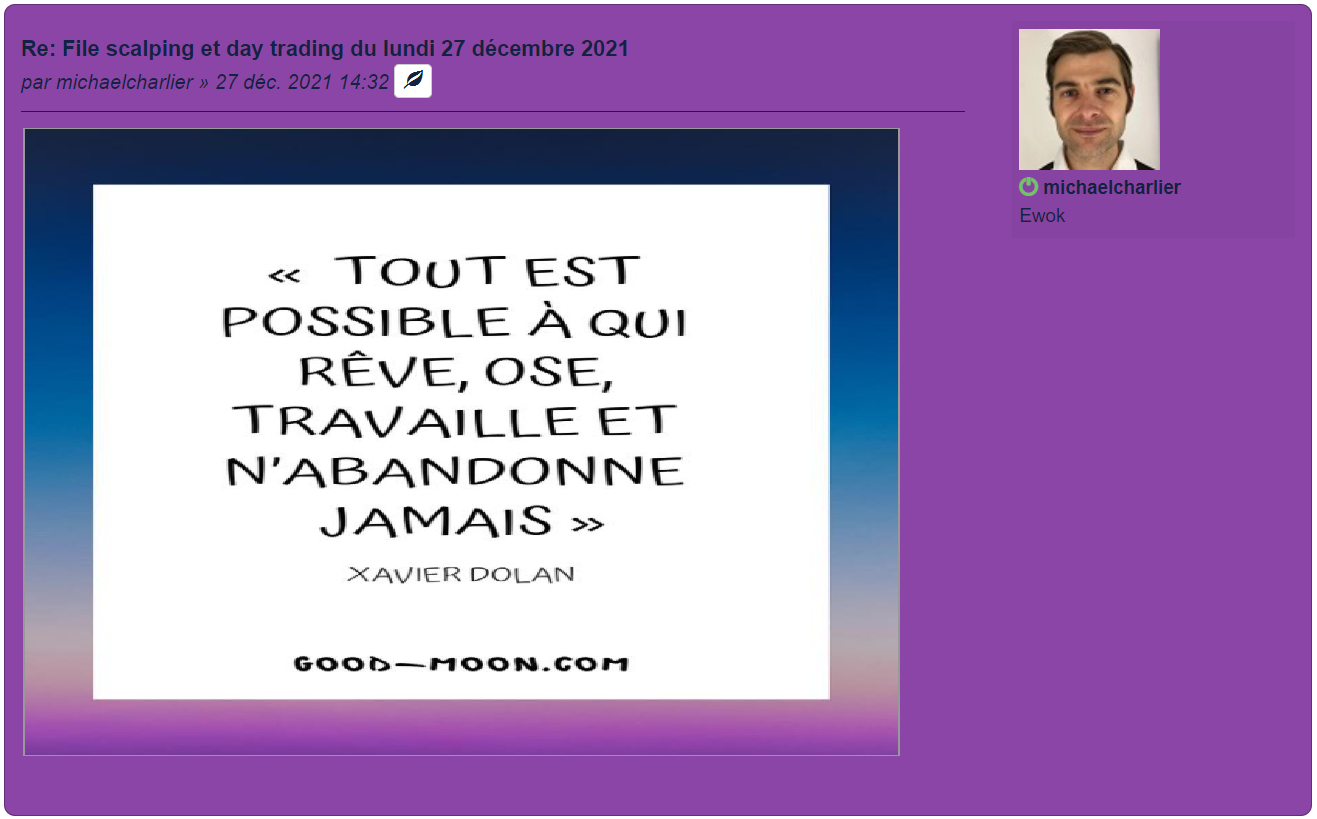 Re: File scalping et day trading du lundi 27 décembre 2021
par michaelcharlier » 27 déc. 2021 14:32

« TOUT EST POSSIBLE À QUI RÊVE, OSE, TRAVAILLE ET N'ABANDONNE JAMAIS »
XAVIER DOLAN

GOOD—MOON.COM

michaelcharlier
Ewok